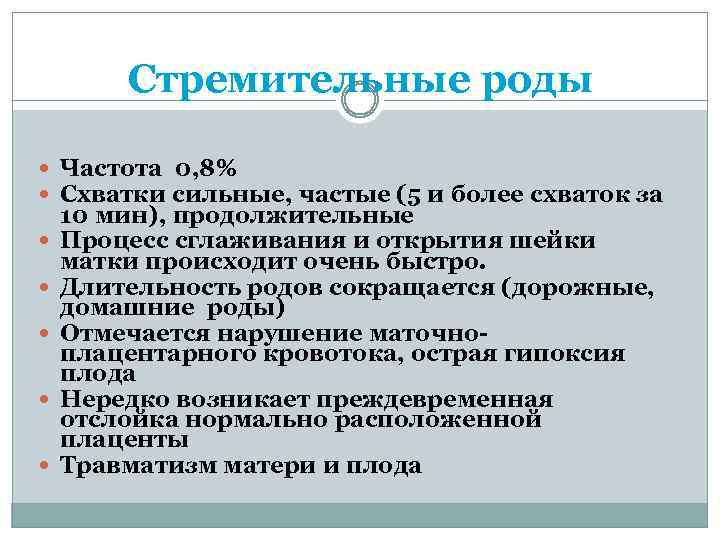 Стремительные роды

- Частота 0,8%
- Схватки сильные, частые (5 и более схваток за 10 мин), продолжительные
- Процесс сглаживания и открытия шейки матки происходит очень быстро.
- Длительность родов сокращается (дорожные, домашние роды)
- Отмечается нарушение маточно-плацентарного кровотока, острая гипоксия плода
- Нередко возникает преждевременная отслойка нормально расположенной плаценты
- Травматизм матери и плода